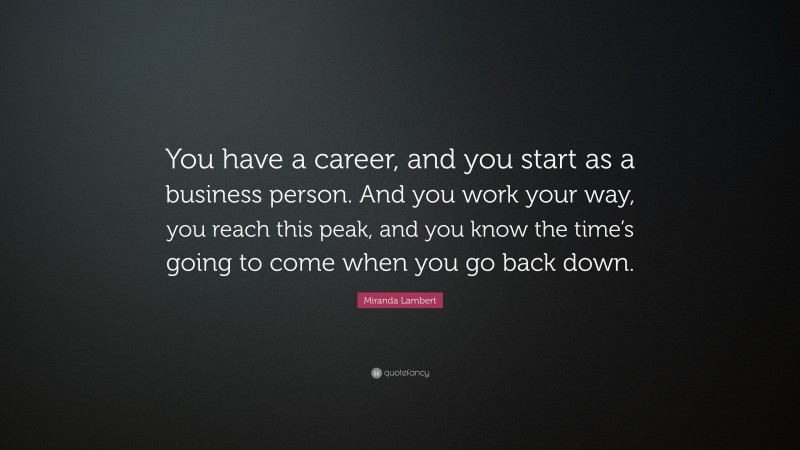 You have a career, and you start as a business person. And you work your way, you reach this peak, and you know the time's going to come when you go back down.

Miranda Lambert

quotefancy